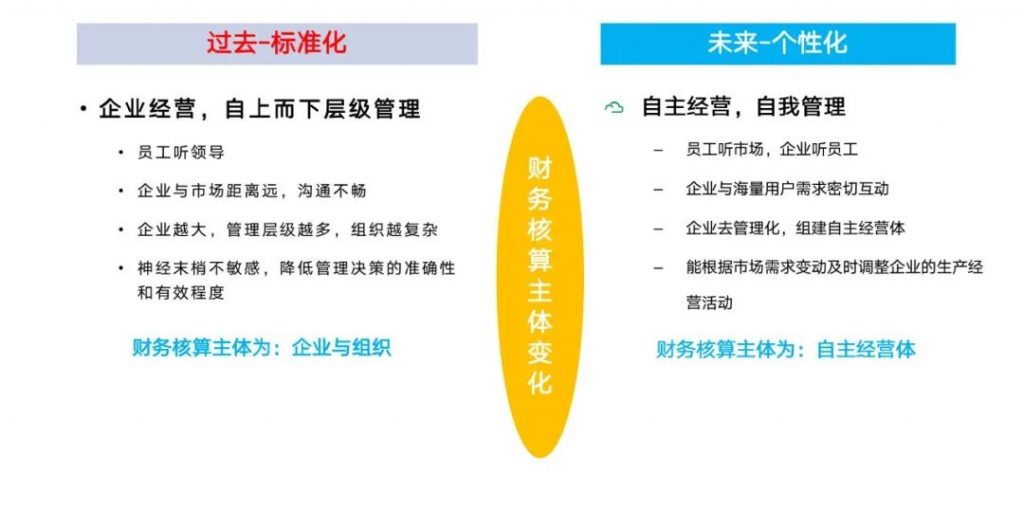 过去-标准化

• 企业经营，自上而下层级管理

• 员工听领导
• 企业与市场距离远，沟通不畅
• 企业越大，管理层级越多，组织越复杂
• 神经末梢不敏感，降低管理决策的准确性和有效程度

财务核算主体为：企业与组织

财务核算主体变化

未来-个性化

自主经营，自我管理

– 员工听市场，企业听员工
– 企业与海量用户需求密切互动
– 企业去管理化，组建自主经营体
– 能根据市场需求变动及时调整企业的生产经营活动

财务核算主体为：自主经营体